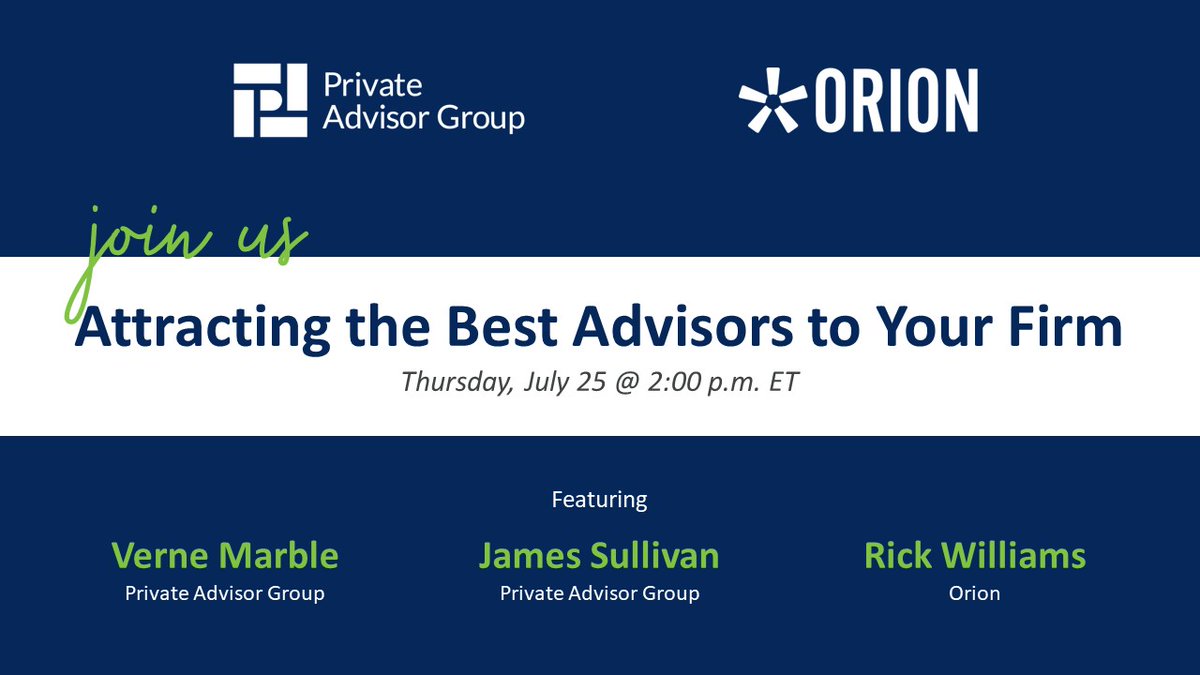 Private Advisor Group

ORION

join us

Attracting the Best Advisors to Your Firm

Thursday, July 25 @ 2:00 p.m. ET

Featuring

Verne Marble
Private Advisor Group

James Sullivan
Private Advisor Group

Rick Williams
Orion